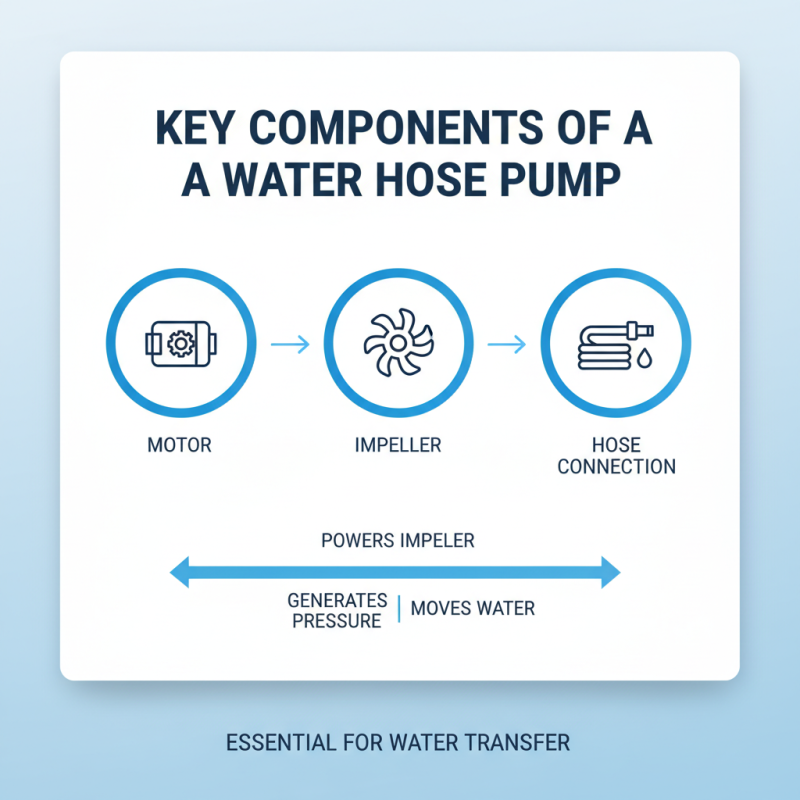 KEY COMPONENTS OF A
A WATER HOSE PUMP

MOTOR

IMPELLER

HOSE CONNECTION

POWERS IMPELER

GENERATES PRESSURE | MOVES WATER

ESSENTIAL FOR WATER TRANSFER